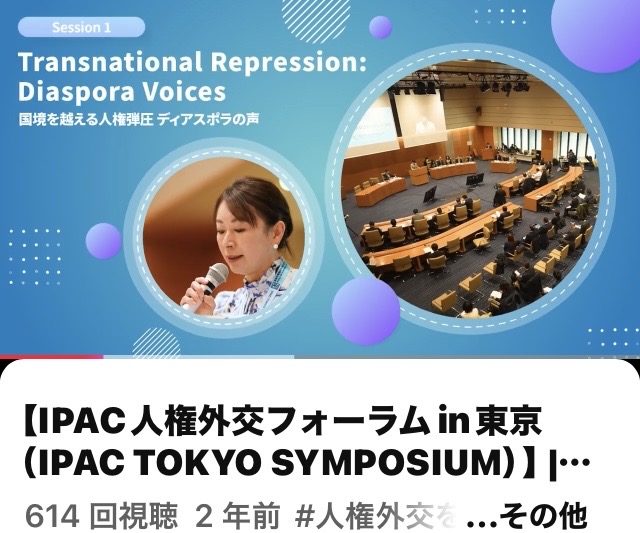 Session 1

Transnational Repression: Diaspora Voices

国境を越える人権弾圧 ディアスポラの声

【IPAC 人権外交フォーラム in 東京 (IPAC TOKYO SYMPOSIUM)】|…

614 回視聴 2 年前 #人権外交を …その他